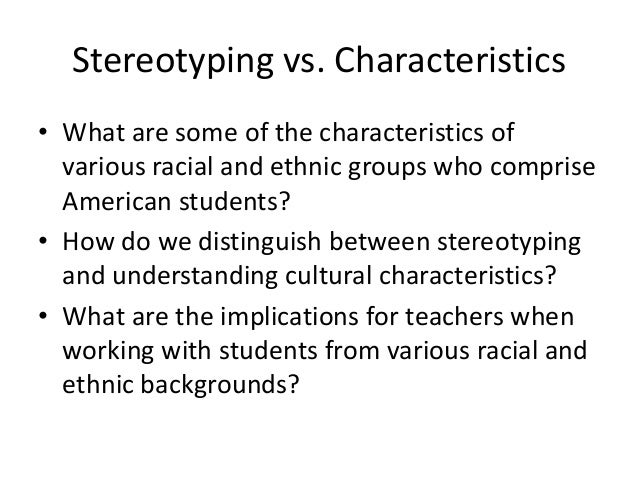 Stereotyping vs. Characteristics

• What are some of the characteristics of various racial and ethnic groups who comprise American students?
• How do we distinguish between stereotyping and understanding cultural characteristics?
• What are the implications for teachers when working with students from various racial and ethnic backgrounds?